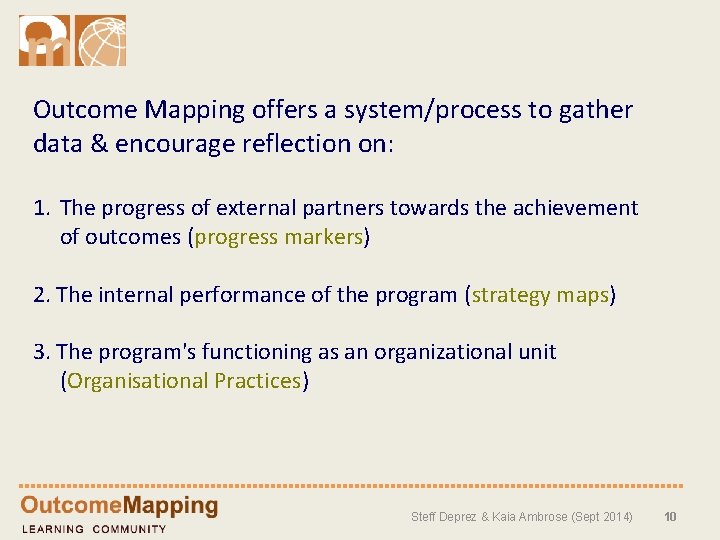 Outcome Mapping offers a system/process to gather data & encourage reflection on:

1. The progress of external partners towards the achievement of outcomes (progress markers)

2. The internal performance of the program (strategy maps)

3. The program's functioning as an organizational unit (Organisational Practices)

OutcomeMapping
LEARNING COMMUNITY

Steff Deprez & Kaia Ambrose (Sept 2014) 10